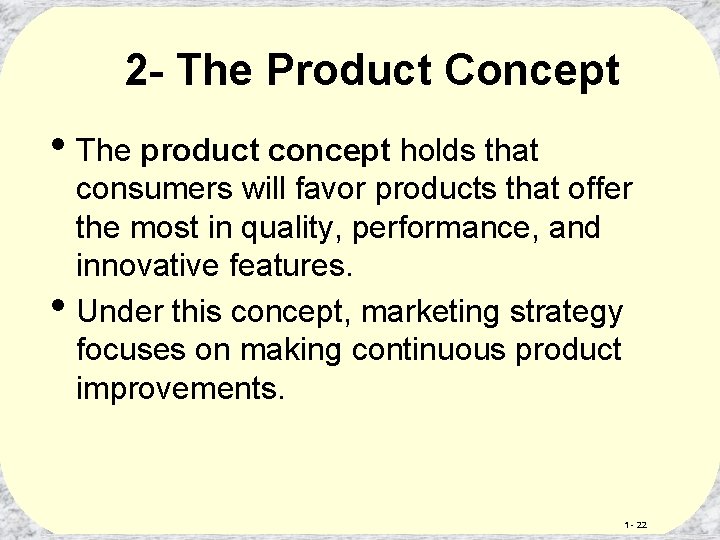 2- The Product Concept

• The product concept holds that consumers will favor products that offer the most in quality, performance, and innovative features.

• Under this concept, marketing strategy focuses on making continuous product improvements.

1- 22